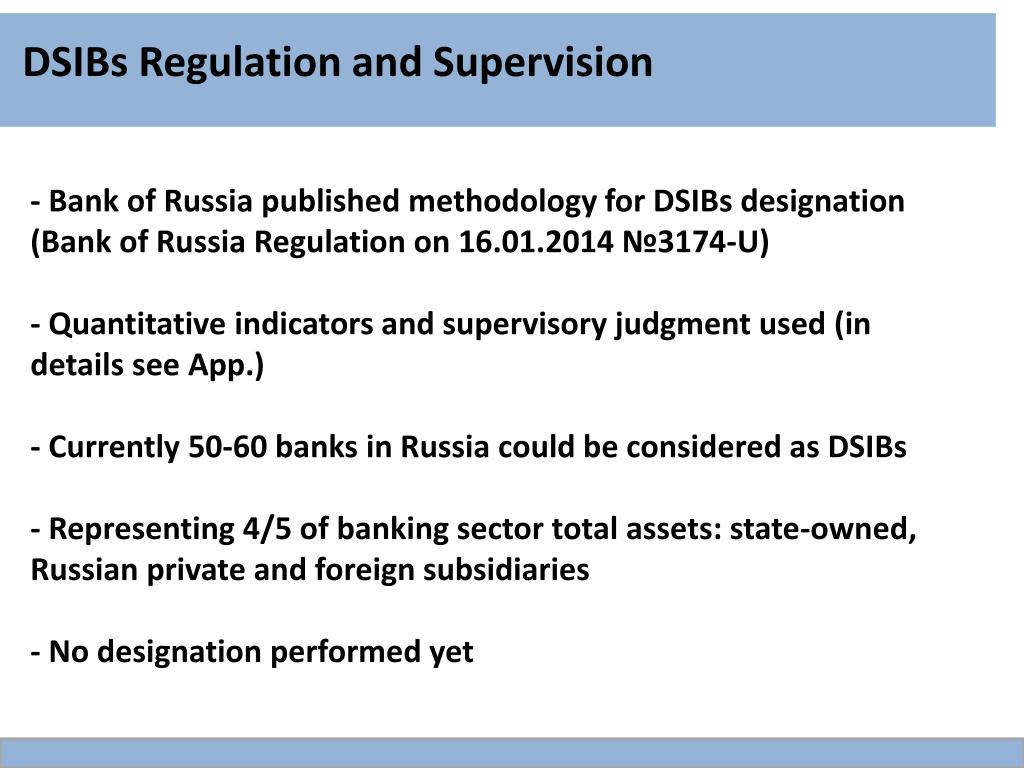 DSIBs Regulation and Supervision

- Bank of Russia published methodology for DSIBs designation (Bank of Russia Regulation on 16.01.2014 №3174-U)

- Quantitative indicators and supervisory judgment used (in details see App.)

- Currently 50-60 banks in Russia could be considered as DSIBs

- Representing 4/5 of banking sector total assets: state-owned, Russian private and foreign subsidiaries

- No designation performed yet